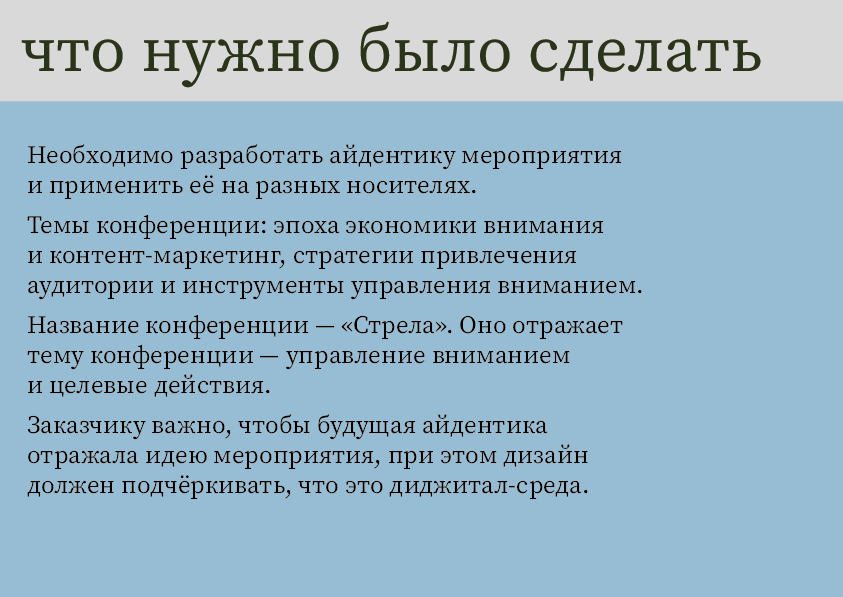 что нужно было сделать

Необходимо разработать айдентику мероприятия и применить её на разных носителях.

Темы конференции: эпоха экономики внимания и контент-маркетинг, стратегии привлечения аудитории и инструменты управления вниманием.

Название конференции — «Стрела». Оно отражает тему конференции — управление вниманием и целевые действия.

Заказчику важно, чтобы будущая айдентика отражала идею мероприятия, при этом дизайн должен подчёркивать, что это диджитал-среда.